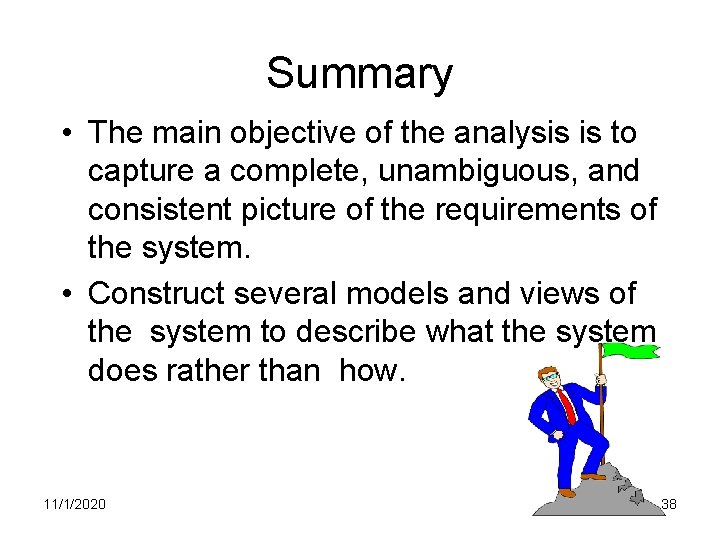 Summary

• The main objective of the analysis is to capture a complete, unambiguous, and consistent picture of the requirements of the system.

• Construct several models and views of the system to describe what the system does rather than how.

11/1/2020

38